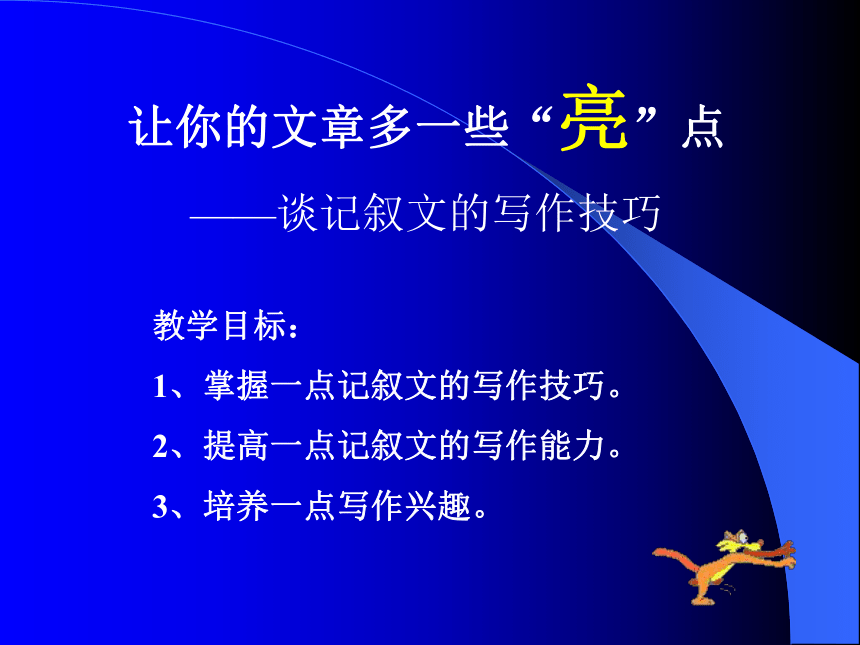 让你的文章多一些“亮”点

——谈记叙文的写作技巧

教学目标：

1、掌握一点记叙文的写作技巧。

2、提高一点记叙文的写作能力。

3、培养一点写作兴趣。